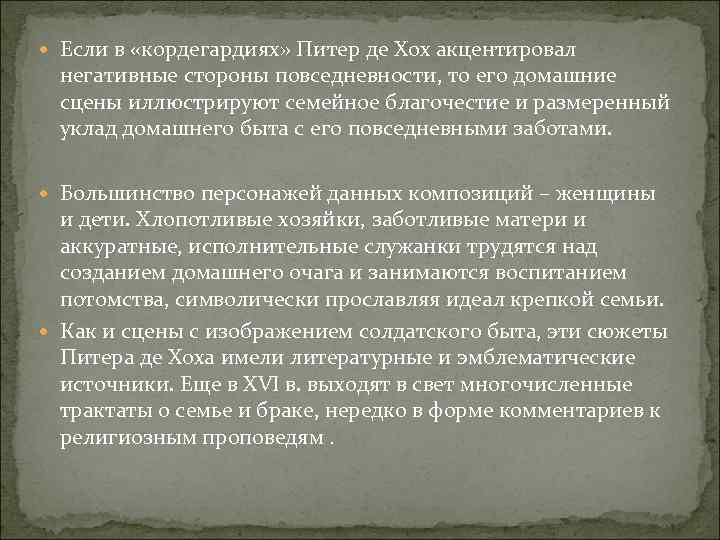 Если в «кордегардиях» Питер де Хох акцентировал негативные стороны повседневности, то его домашние сцены иллюстрируют семейное благочестие и размеренный уклад домашнего быта с его повседневными заботами.

Большинство персонажей данных композиций – женщины и дети. Хлопотливые хозяйки, заботливые матери и аккуратные, исполнительные служанки трудятся над созданием домашнего очага и занимаются воспитанием потомства, символически прославляя идеал крепкой семьи.

Как и сцены с изображением солдатского быта, эти сюжеты Питера де Хоха имели литературные и эмблематические источники. Еще в XVI в. выходят в свет многочисленные трактаты о семье и браке, нередко в форме комментариев к религиозным проповедям .